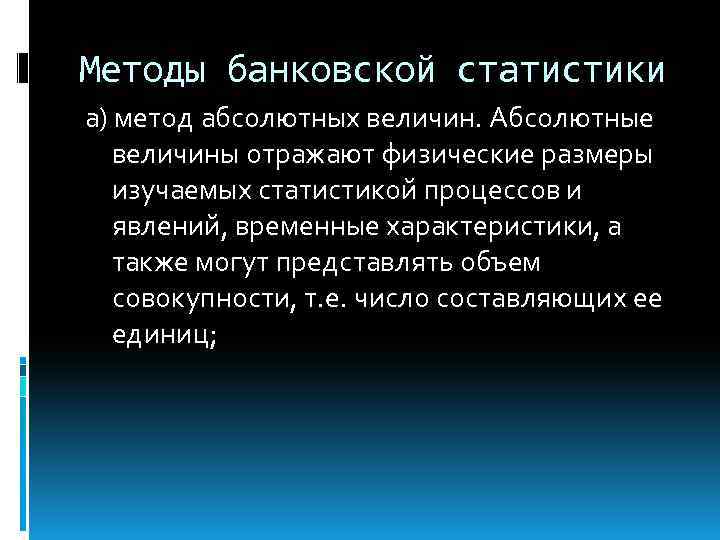 Методы банковской статистики

а) метод абсолютных величин. Абсолютные величины отражают физические размеры изучаемых статистикой процессов и явлений, временные характеристики, а также могут представлять объем совокупности, т.е. число составляющих ее единиц;